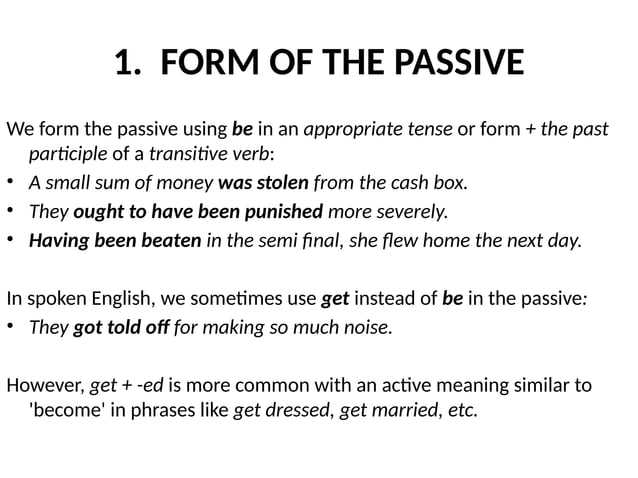 1. FORM OF THE PASSIVE

We form the passive using be in an appropriate tense or form + the past participle of a transitive verb:
• A small sum of money was stolen from the cash box.
• They ought to have been punished more severely.
• Having been beaten in the semi final, she flew home the next day.

In spoken English, we sometimes use get instead of be in the passive:
• They got told off for making so much noise.

However, get + -ed is more common with an active meaning similar to 'become' in phrases like get dressed, get married, etc.